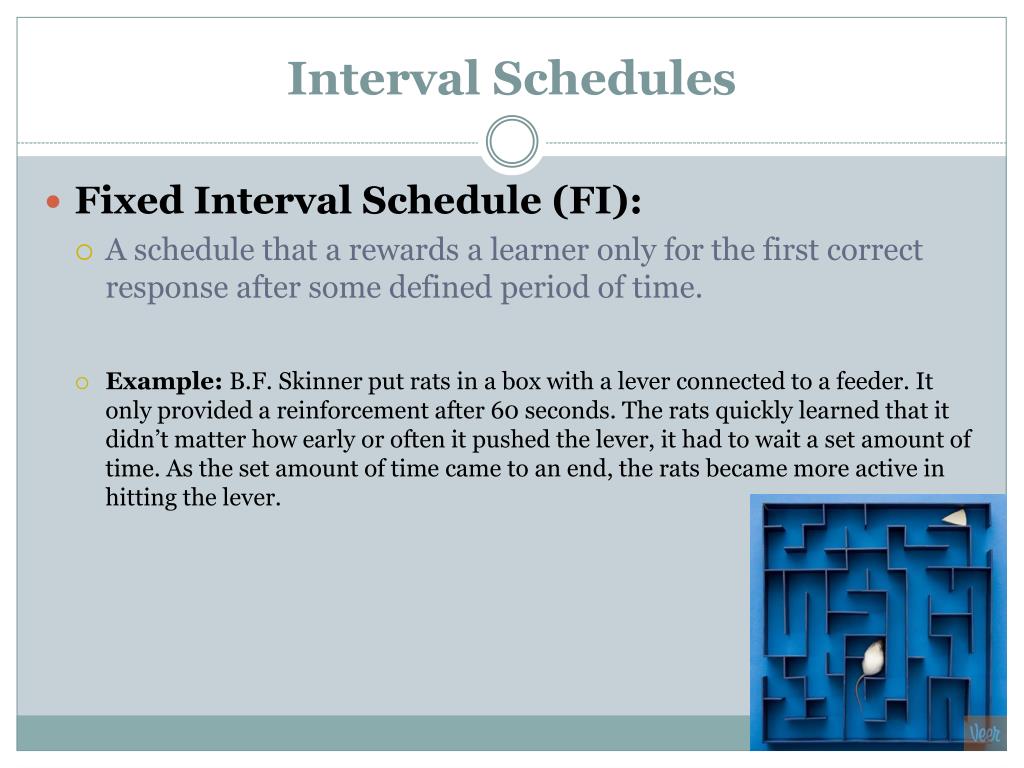 Interval Schedules

Fixed Interval Schedule (FI):

A schedule that a rewards a learner only for the first correct response after some defined period of time.

Example: B.F. Skinner put rats in a box with a lever connected to a feeder. It only provided a reinforcement after 60 seconds. The rats quickly learned that it didn't matter how early or often it pushed the lever, it had to wait a set amount of time. As the set amount of time came to an end, the rats became more active in hitting the lever.

Veer